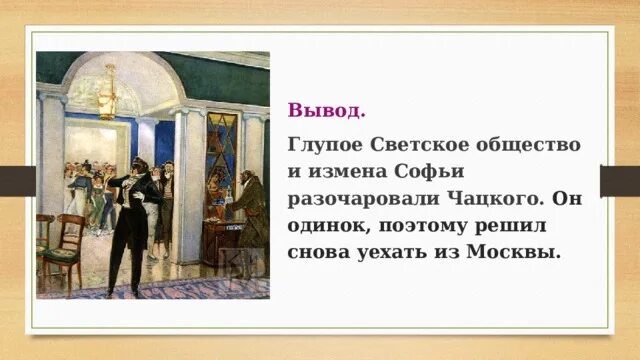 Вывод.

Глупое Светское общество и измена Софьи разочаровали Чацкого. Он одинок, поэтому решил снова уехать из Москвы.